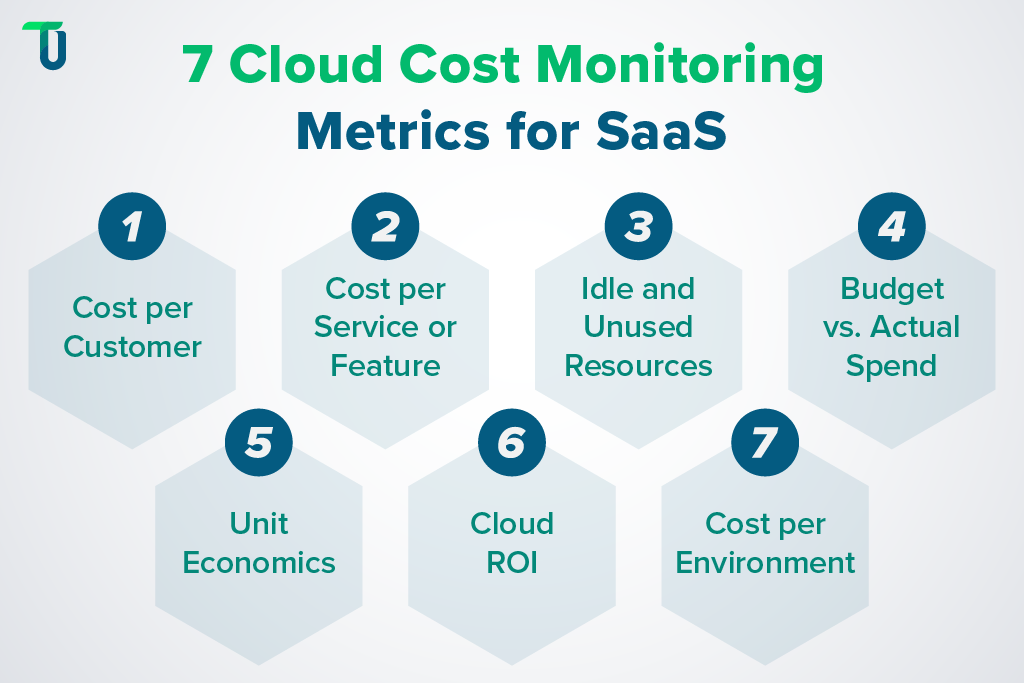 7 Cloud Cost Monitoring Metrics for SaaS

1
Cost per Customer

2
Cost per Service or Feature

3
Idle and Unused Resources

4
Budget vs. Actual Spend

5
Unit Economics

6
Cloud ROI

7
Cost per Environment